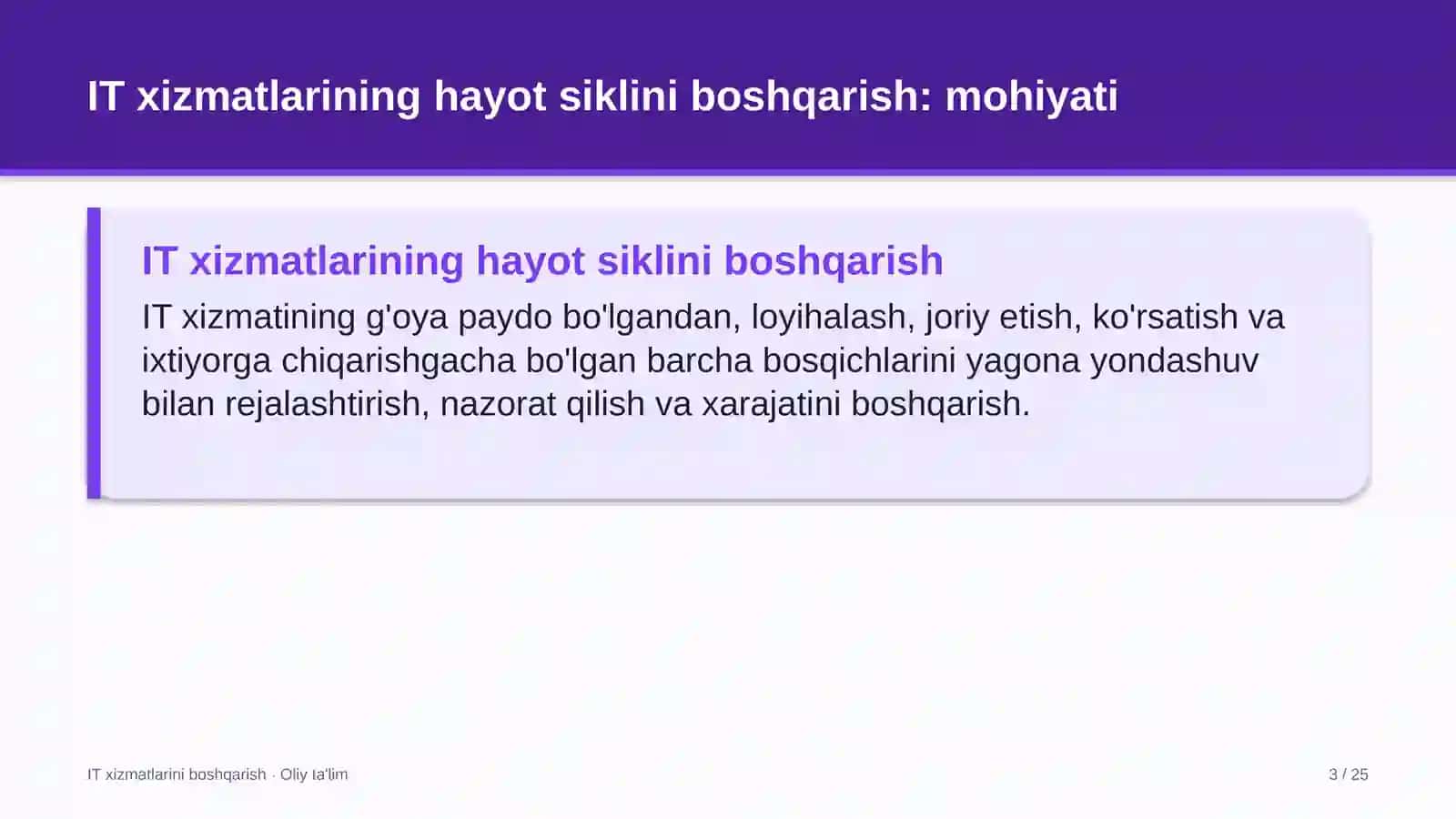 IT xizmatlarining hayot siklini boshqarish: mohiyati

IT xizmatlarining hayot siklini boshqarish

IT xizmatining g'oya paydo bo'lgandan, loyihalash, joriy etish, ko'rsatish va ixtiyorga chiqarishgacha bo'lgan barcha bosqichlarini yagona yondashuv bilan rejalashtirish, nazorat qilish va xarajatini boshqarish.

IT xizmatlarini boshqarish · Oliy ta'lim

3 / 25